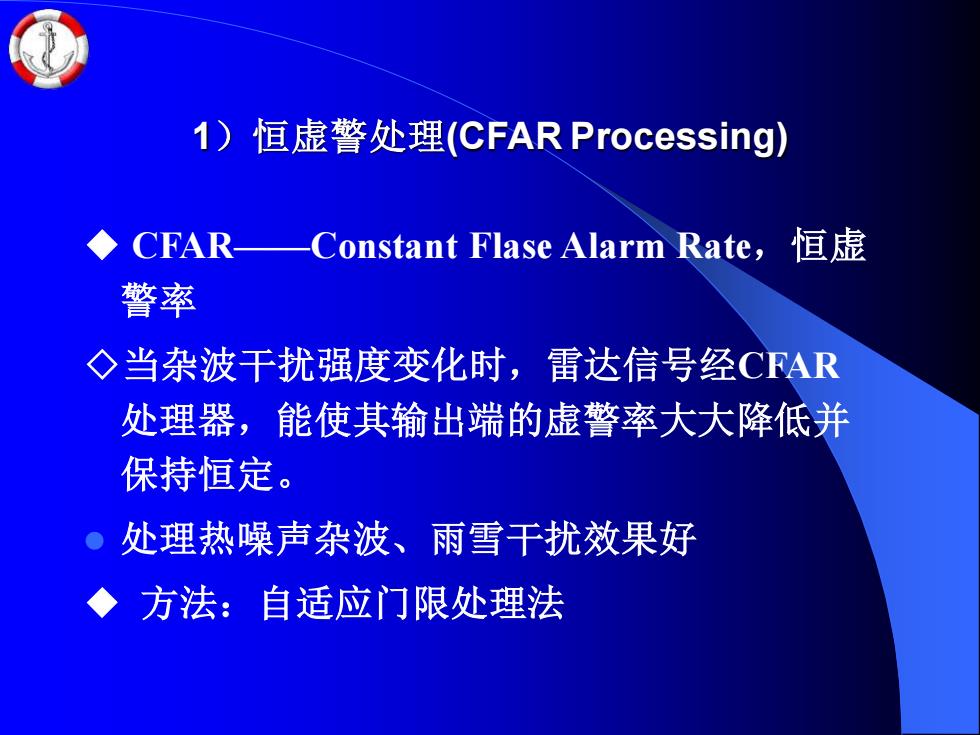 1）恒虚警处理(CFAR Processing)

◆ CFAR——Constant Flase Alarm Rate，恒虚警率

◇当杂波干扰强度变化时，雷达信号经CFAR处理器，能使其输出端的虚警率大大降低并保持恒定。

● 处理热噪声杂波、雨雪干扰效果好

◆ 方法：自适应门限处理法